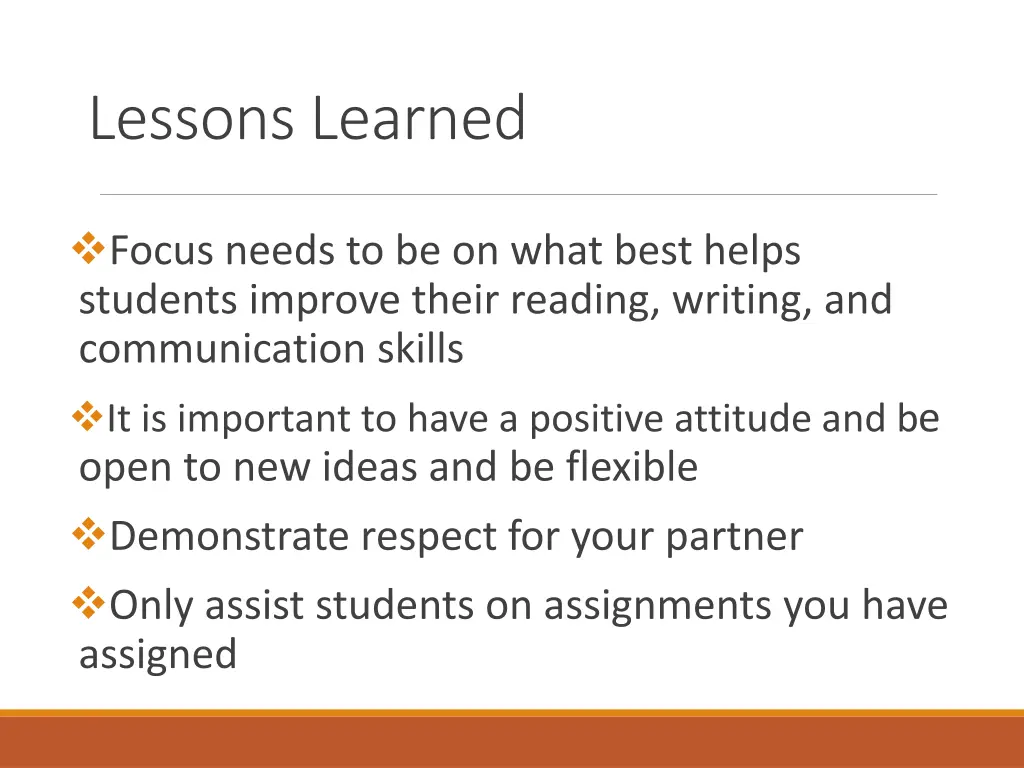 Lessons Learned

❖Focus needs to be on what best helps students improve their reading, writing, and communication skills

❖It is important to have a positive attitude and be open to new ideas and be flexible

❖Demonstrate respect for your partner

❖Only assist students on assignments you have assigned